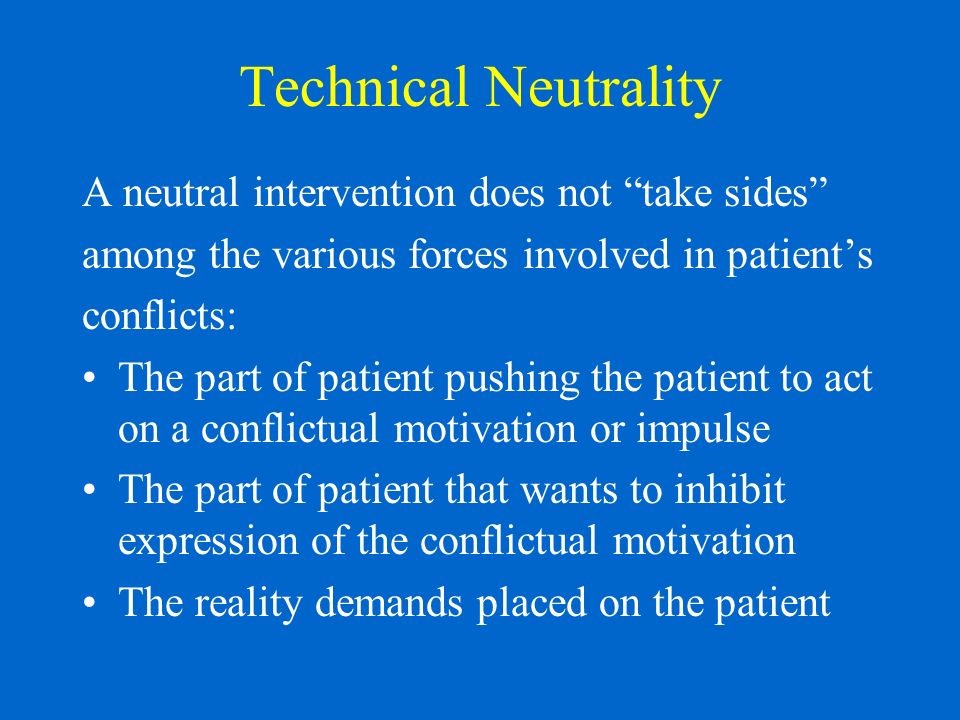 Technical Neutrality

A neutral intervention does not “take sides” among the various forces involved in patient’s conflicts:

• The part of patient pushing the patient to act on a conflictual motivation or impulse
• The part of patient that wants to inhibit expression of the conflictual motivation
• The reality demands placed on the patient